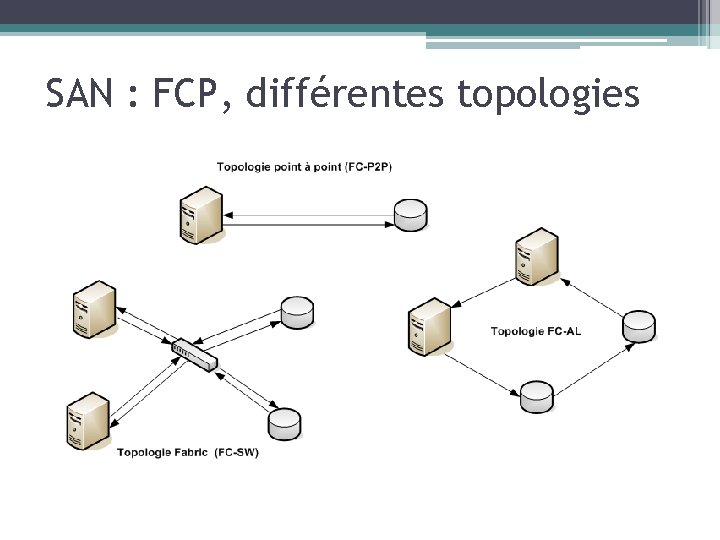 SAN : FCP, différentes topologies

Topologie point à point (FC-P2P)

Topologie FC-AL

Topologie Fabric (FC-SW)